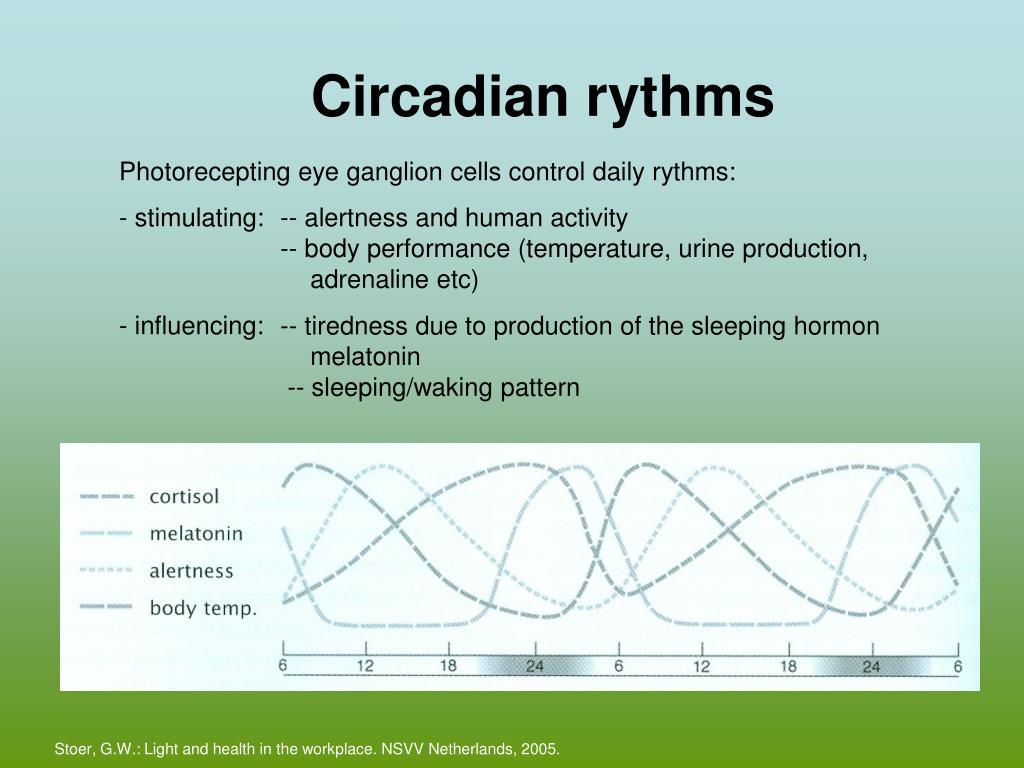 Circadian rythms

Photorecepting eye ganglion cells control daily rythms:

- stimulating: -- alertness and human activity
-- body performance (temperature, urine production, adrenaline etc)

- influencing: -- tiredness due to production of the sleeping hormon melatonin
-- sleeping/waking pattern

cortisol
melatonin
alertness
body temp.

6 12 18 24 6 12 18 24 6

Stoer, G.W.: Light and health in the workplace. NSVV Netherlands, 2005.